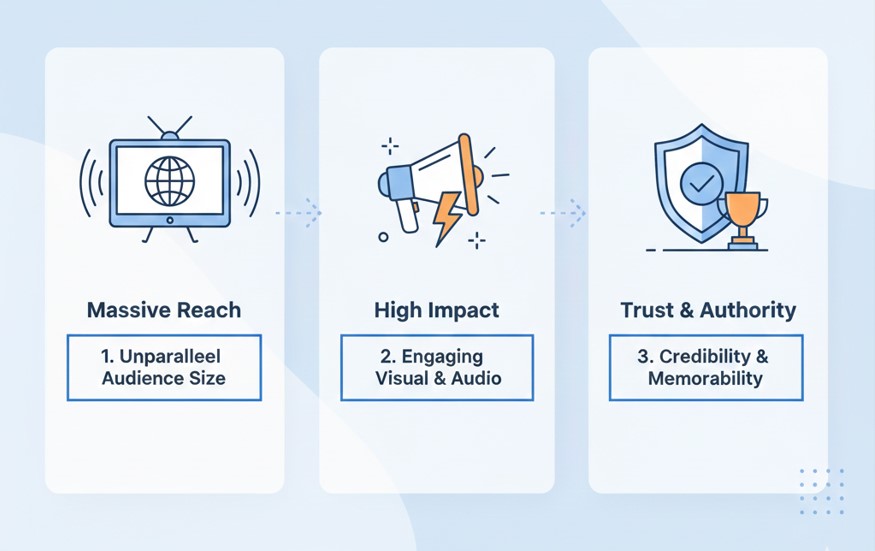 Massive Reach

1. Unparalleel Audience Size

High Impact

2. Engaging Visual & Audio

Trust & Authority

3. Credibility & Memorability